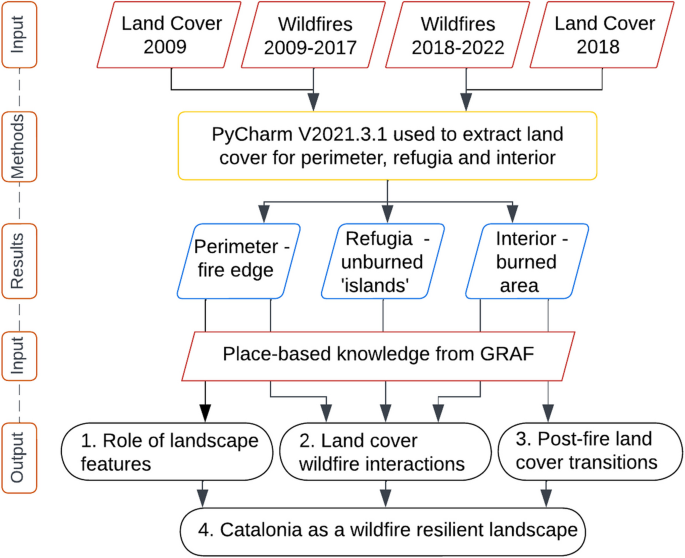 Input

Land Cover 2009

Wildfires 2009-2017

Wildfires 2018-2022

Land Cover 2018

Methods

PyCharm V2021.3.1 used to extract land cover for perimeter, refugia and interior

Results

Perimeter - fire edge

Refugia - unburned 'islands'

Interior - burned area

Input

Place-based knowledge from GRAF

Output

1. Role of landscape features

2. Land cover wildfire interactions

3. Post-fire land cover transitions

4. Catalonia as a wildfire resilient landscape